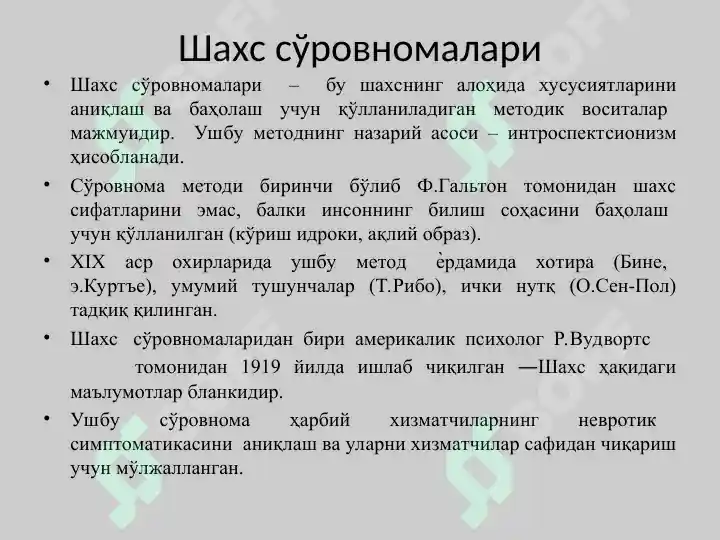 Шахс сўровномалари

• Шахс сўровномалари – бу шахснинг алоҳида хусусиятларини аниқлаш ва баҳолаш учун қўлланиладиган методик воситалар мажмуидир. Ушбу методнинг назарий асоси – интроспектсионизм ҳисобланади.

• Сўровнома методи биринчи бўлиб Ф.Гальтон томонидан шахс сифатларини эмас, балки инсоннинг билиш соҳасини баҳолаш учун қўлланилган (кўриш идроки, ақлий образ).

• XIX аср охирларида ушбу метод ѐрдамида хотира (Бине, э.Куртъе), умумий тушунчалар (Т.Рибо), ички нутқ (О.Сен-Пол) тадқиқ қилинган.

• Шахс сўровномаларидан бири америкалик психолог Р.Вудвортс томонидан 1919 йилда ишлаб чиқилган ―Шахс ҳақидаги маълумотлар бланкидир.

• Ушбу сўровнома ҳарбий хизматчиларнинг невротик симптоматикасини аниқлаш ва уларни хизматчилар сафидан чиқариш учун мўлжалланган.